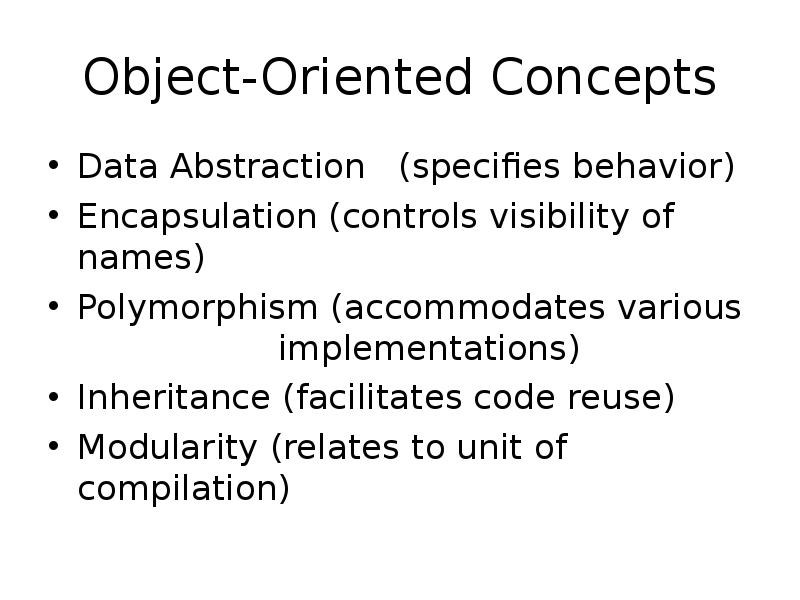 Object-Oriented Concepts

• Data Abstraction (specifies behavior)
• Encapsulation (controls visibility of names)
• Polymorphism (accommodates various implementations)
• Inheritance (facilitates code reuse)
• Modularity (relates to unit of compilation)